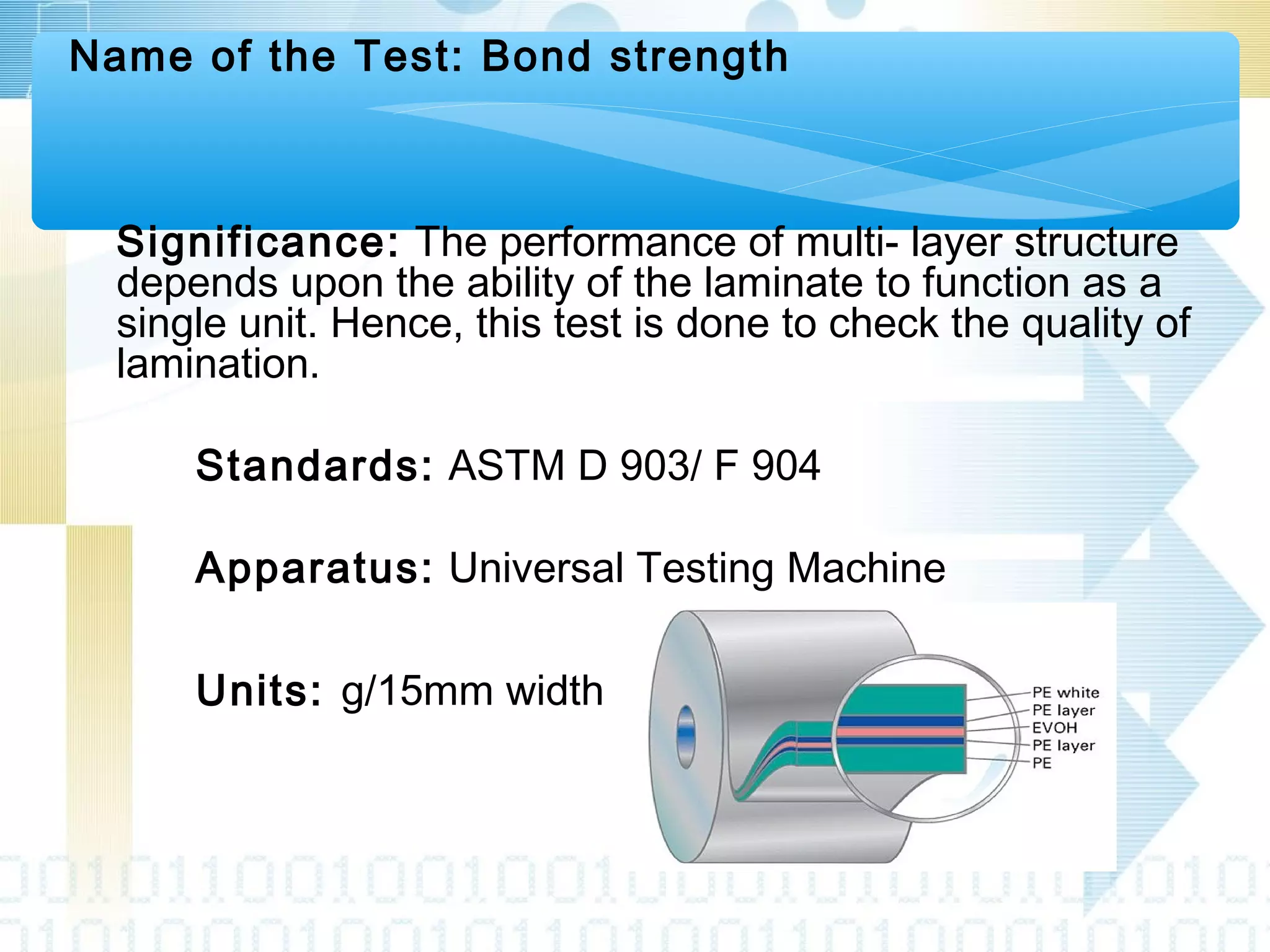 Name of the Test: Bond strength

Significance: The performance of multi- layer structure depends upon the ability of the laminate to function as a single unit. Hence, this test is done to check the quality of lamination.

Standards: ASTM D 903/ F 904

Apparatus: Universal Testing Machine

Units: g/15mm width

PE white
PE layer
EVOH
PE layer
PE